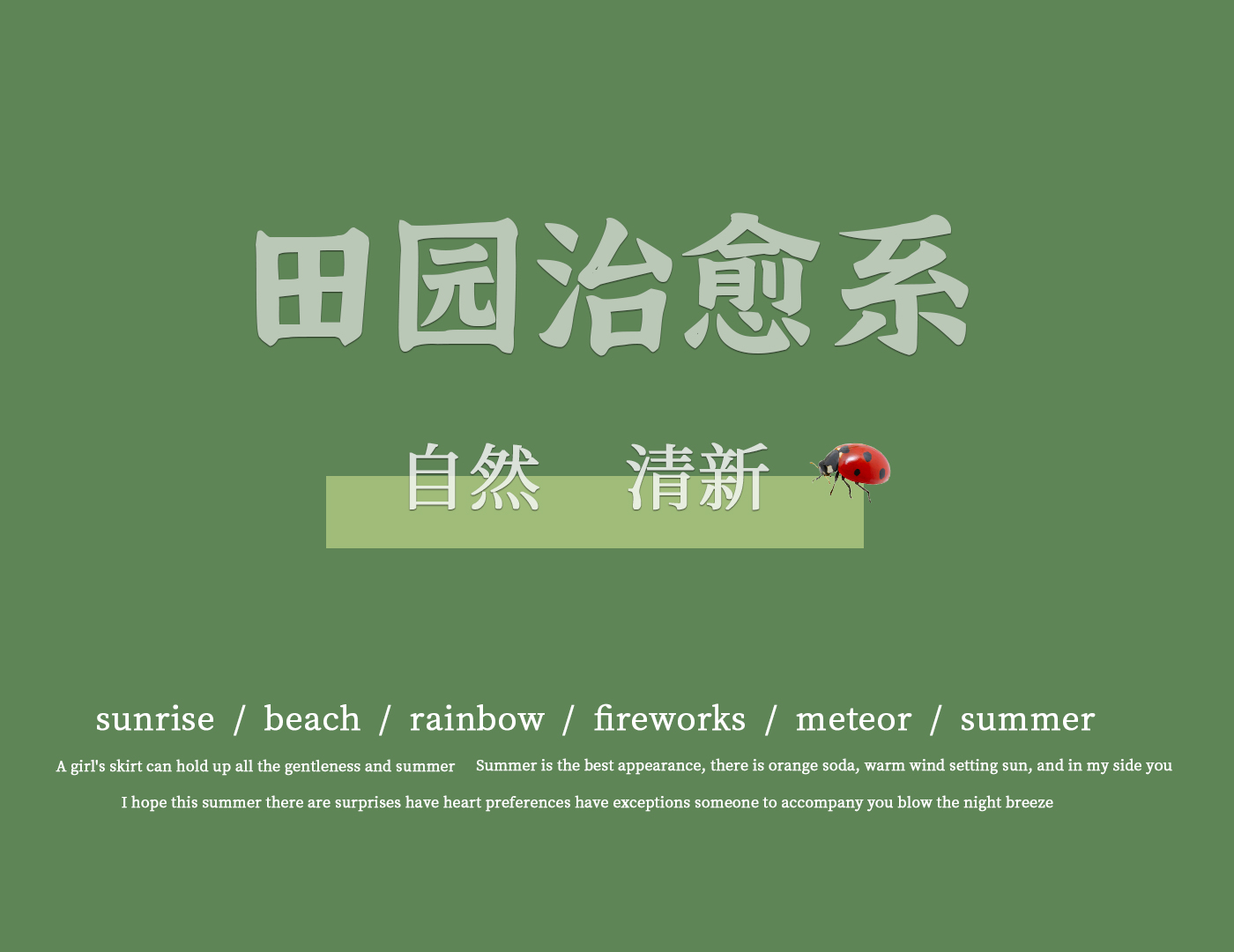 田园治愈系

自然 清新

sunrise / beach / rainbow / fireworks / meteor / summer

A girl's skirt can hold up all the gentleness and summer Summer is the best appearance, there is orange soda, warm wind setting sun, and in my side you

I hope this summer there are surprises have heart preferences have exceptions someone to accompany you blow the night breeze